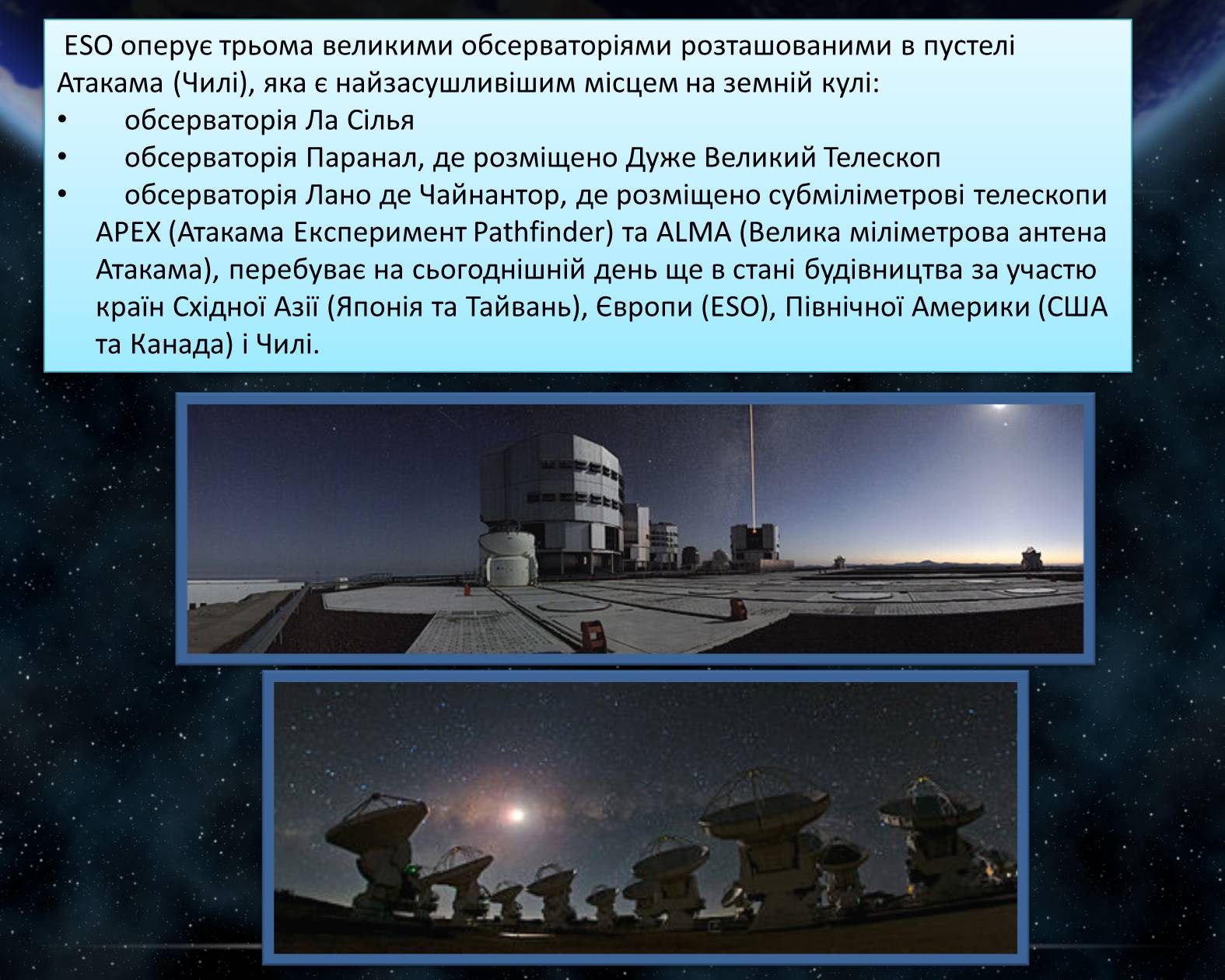 ESO оперує трьома великими обсерваторіями розташованими в пустелі Атакама (Чилі), яка є найзасушливішим місцем на земній кулі:

• обсерваторія Ла Сілья
• обсерваторія Паранал, де розміщено Дуже Великий Телескоп
• обсерваторія Лано де Чайнантор, де розміщено субміліметрові телескопи APEX (Атакама Експеримент Pathfinder) та ALMA (Велика міліметрова антена Атакама), перебуває на сьогоднішній день ще в стані будівництва за участю країн Східної Азії (Японія та Тайвань), Європи (ESO), Північної Америки (США та Канада) і Чилі.